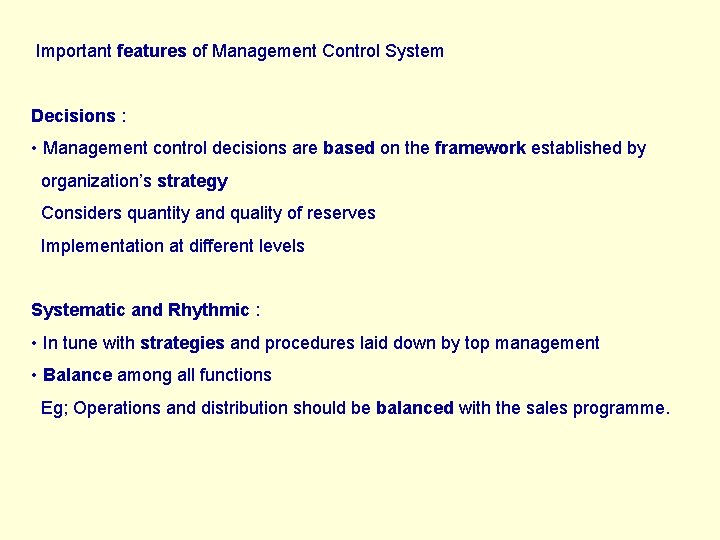 Important features of Management Control System

Decisions :

• Management control decisions are based on the framework established by organization's strategy

Considers quantity and quality of reserves

Implementation at different levels

Systematic and Rhythmic :

• In tune with strategies and procedures laid down by top management

• Balance among all functions

Eg; Operations and distribution should be balanced with the sales programme.